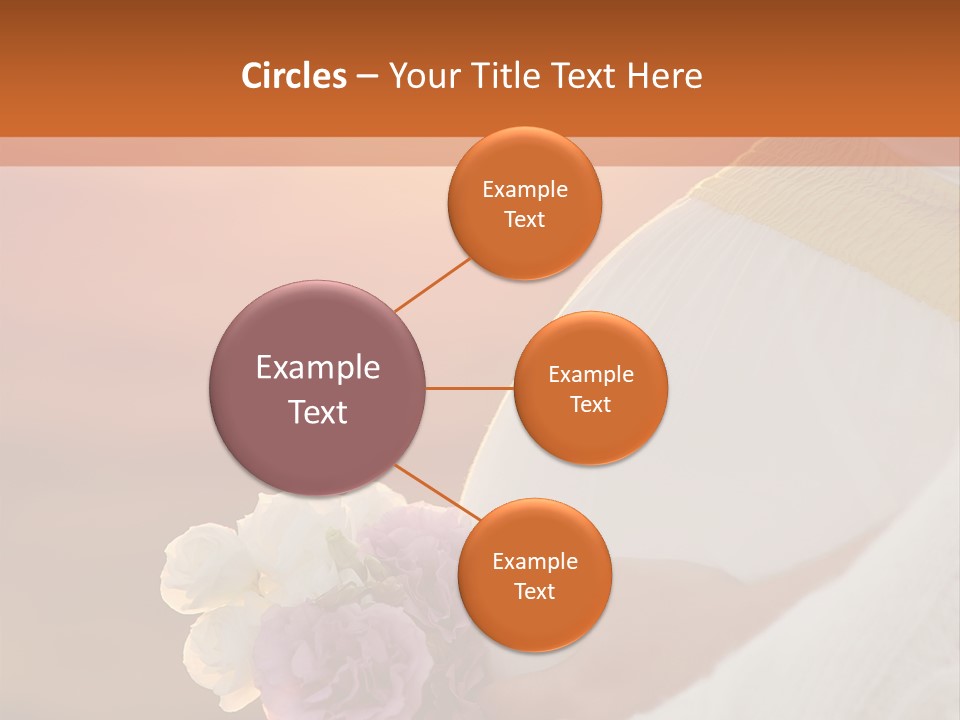 Circles – Your Title Text Here

Example Text

Example Text

Example Text

Example Text